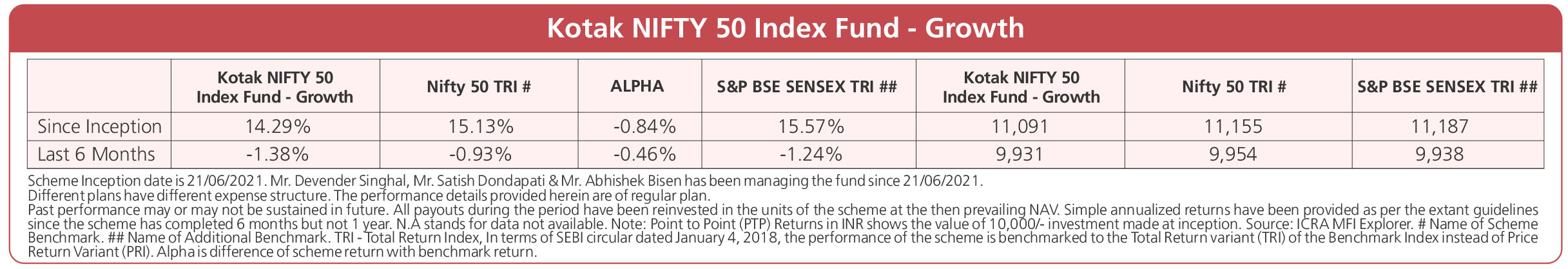 Kotak NIFTY 50 Index Fund - Growth

|  | Kotak NIFTY 50 Index Fund - Growth | Nifty 50 TRI # | ALPHA | S&P BSE SENSEX TRI ## | Kotak NIFTY 50 Index Fund - Growth | Nifty 50 TRI # | S&P BSE SENSEX TRI ## |
|---|---|---|---|---|---|---|---|
| Since Inception | 14.29% | 15.13% | -0.84% | 15.57% | 11,091 | 11,155 | 11,187 |
| Last 6 Months | -1.38% | -0.93% | -0.46% | -1.24% | 9,931 | 9,954 | 9,938 |

Scheme Inception date is 21/06/2021. Mr. Devender Singhal, Mr. Satish Dondapati & Mr. Abhishek Bisen has been managing the fund since 21/06/2021.
Different plans have different expense structure. The performance details provided herein are of regular plan.
Past performance may or may not be sustained in future. All payouts during the period have been reinvested in the units of the scheme at the then prevailing NAV. Simple annualized returns have been provided as per the extant guidelines since the scheme has completed 6 months but not 1 year. N.A stands for data not available. Note: Point to Point (PTP) Returns in INR shows the value of 10,000/- investment made at inception. Source: ICRA MFI Explorer. # Name of Scheme Benchmark. ## Name of Additional Benchmark. TRI - Total Return Index, In terms of SEBI circular dated January 4, 2018, the performance of the scheme is benchmarked to the Total Return variant (TRI) of the Benchmark Index instead of Price Return Variant (PRI). Alpha is difference of scheme return with benchmark return.